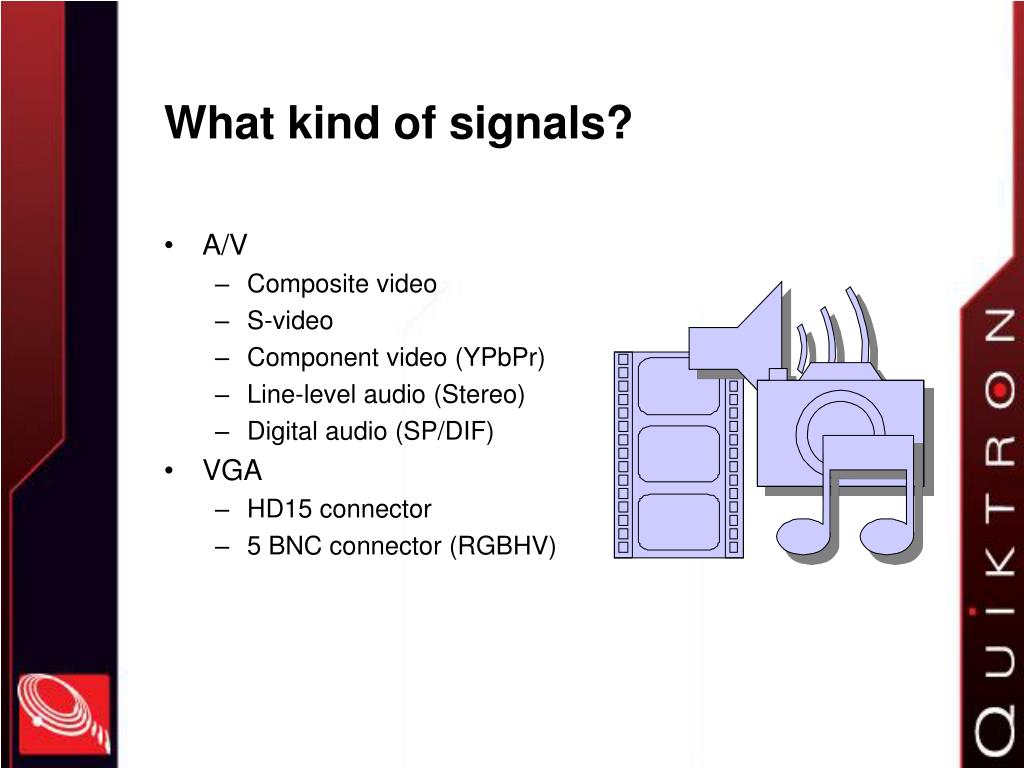 What kind of signals?

• A/V
– Composite video
– S-video
– Component video (YPbPr)
– Line-level audio (Stereo)
– Digital audio (SP/DIF)
• VGA
– HD15 connector
– 5 BNC connector (RGBHV)

QUIKTRON